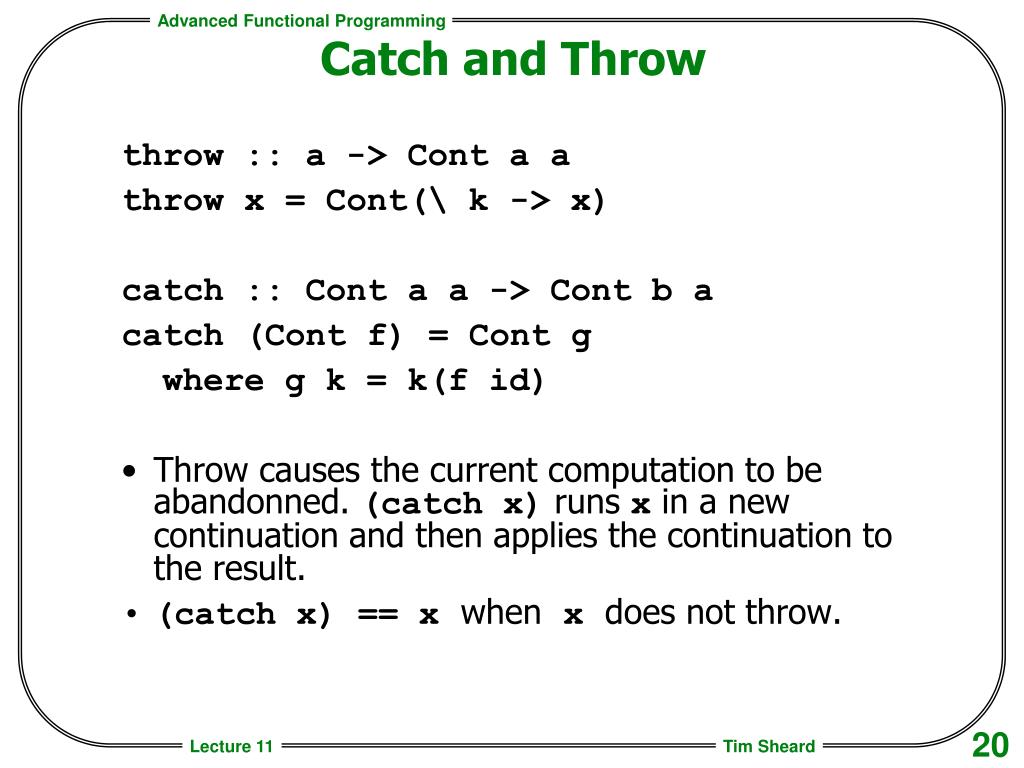 Advanced Functional Programming

Catch and Throw

throw :: a -> Cont a a
throw x = Cont(\ k -> x)

catch :: Cont a a -> Cont b a
catch (Cont f) = Cont g
  where g k = k(f id)

• Throw causes the current computation to be abandonned. (catch x) runs x in a new continuation and then applies the continuation to the result.
• (catch x) == x when x does not throw.

Lecture 11

Tim Sheard

20